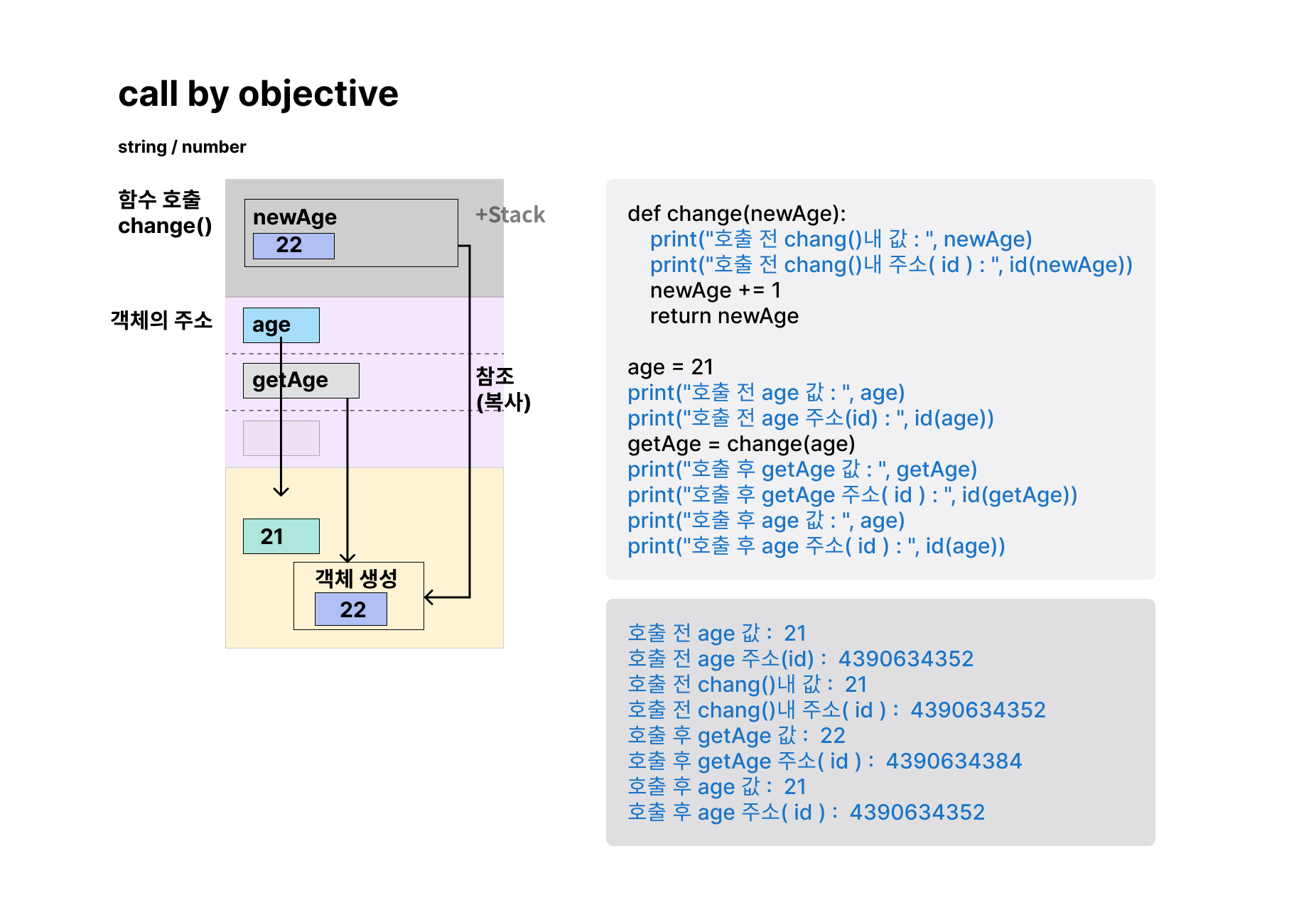 call by objective

string / number

함수 호출
change()

newAge
22

+Stack

객체의 주소

age

getAge

참조
(복사)

21

객체 생성
22

def change(newAge):
    print("호출 전 chang()내 값 : ", newAge)
    print("호출 전 chang()내 주소( id ) : ", id(newAge))
    newAge += 1
    return newAge

age = 21
print("호출 전 age 값 : ", age)
print("호출 전 age 주소(id) : ", id(age))
getAge = change(age)
print("호출 후 getAge 값 : ", getAge)
print("호출 후 getAge 주소( id ) : ", id(getAge))
print("호출 후 age 값 : ", age)
print("호출 후 age 주소( id ) : ", id(age))

호출 전 age 값 : 21
호출 전 age 주소(id) : 4390634352
호출 전 chang()내 값 : 21
호출 전 chang()내 주소( id ) : 4390634352
호출 후 getAge 값 : 22
호출 후 getAge 주소( id ) : 4390634384
호출 후 age 값 : 21
호출 후 age 주소( id ) : 4390634352